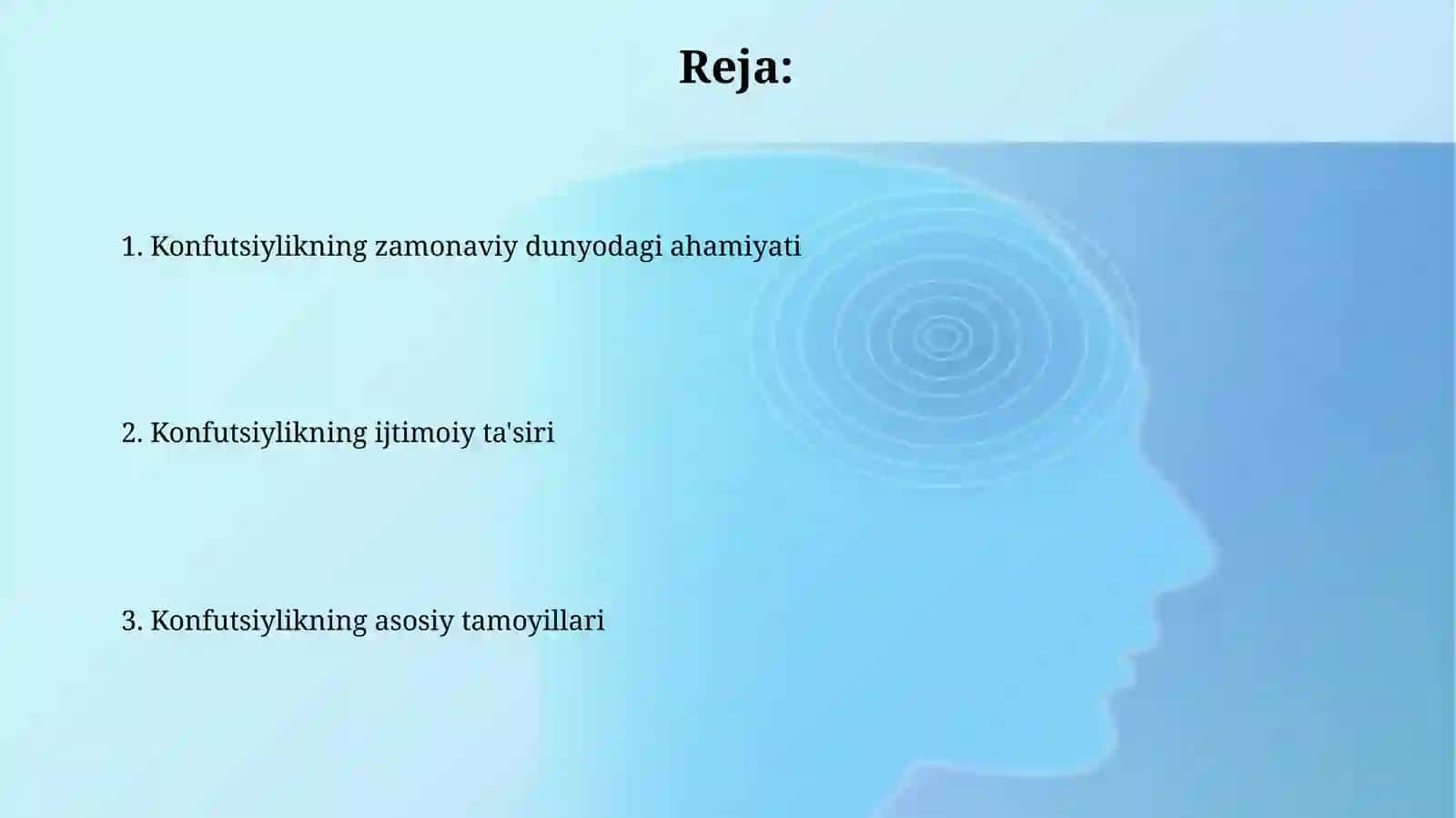 Reja:

1. Konfutsiylikning zamonaviy dunyodagi ahamiyati

2. Konfutsiylikning ijtimoiy ta'siri

3. Konfutsiylikning asosiy tamoyillari